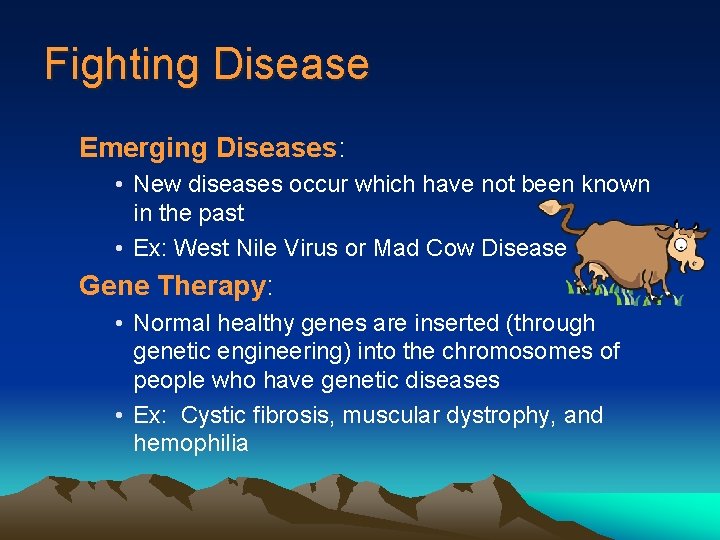 Fighting Disease

Emerging Diseases:

• New diseases occur which have not been known in the past

• Ex: West Nile Virus or Mad Cow Disease

Gene Therapy:

• Normal healthy genes are inserted (through genetic engineering) into the chromosomes of people who have genetic diseases

• Ex:  Cystic fibrosis, muscular dystrophy, and hemophilia